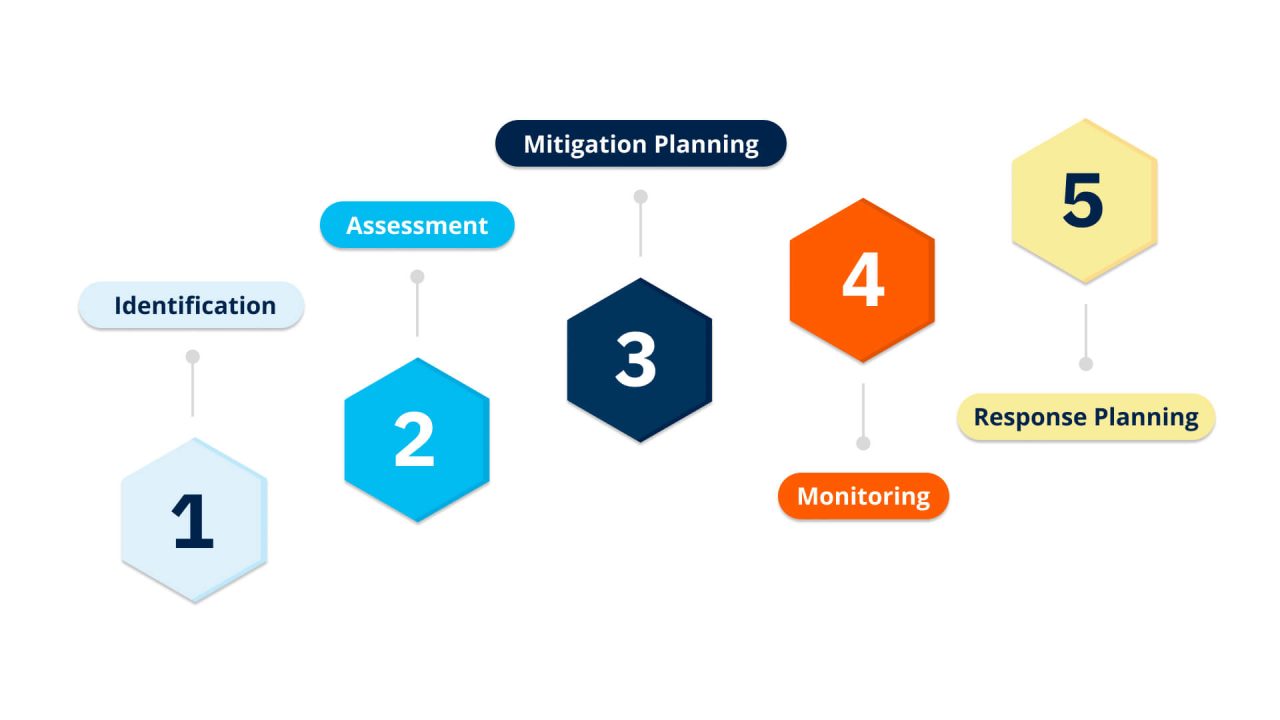 Identification
1
Assessment
2
Mitigation Planning
3
4
Monitoring
5
Response Planning